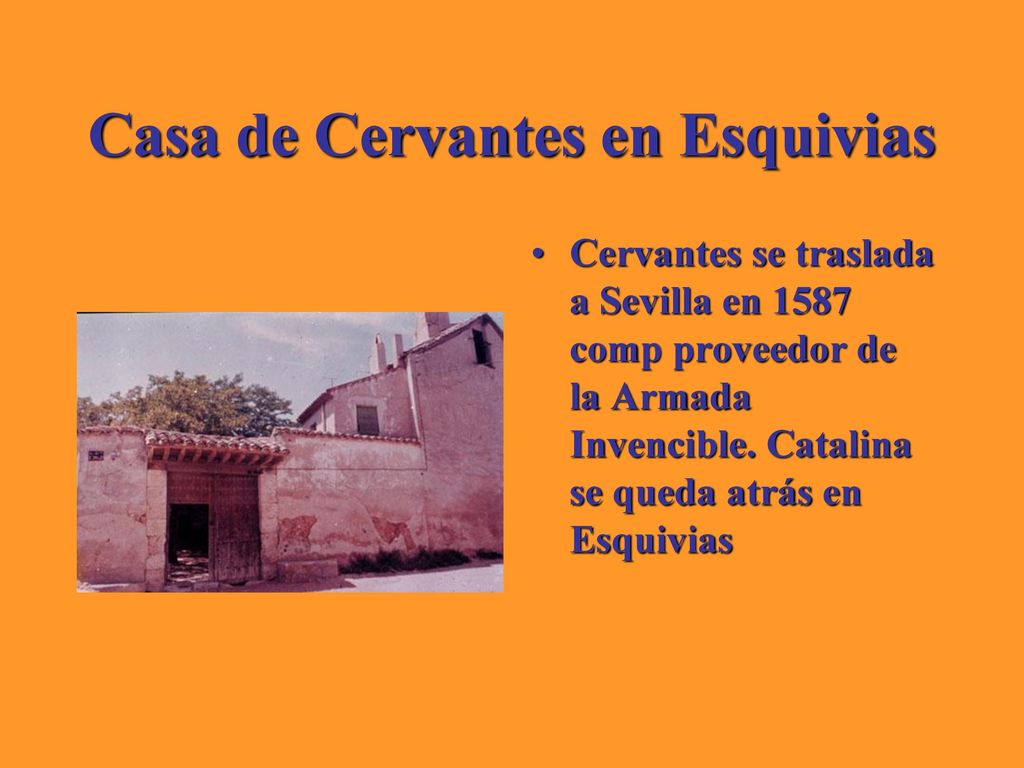 Casa de Cervantes en Esquivias

• Cervantes se traslada a Sevilla en 1587 comp proveedor de la Armada Invencible. Catalina se queda atrás en Esquivias